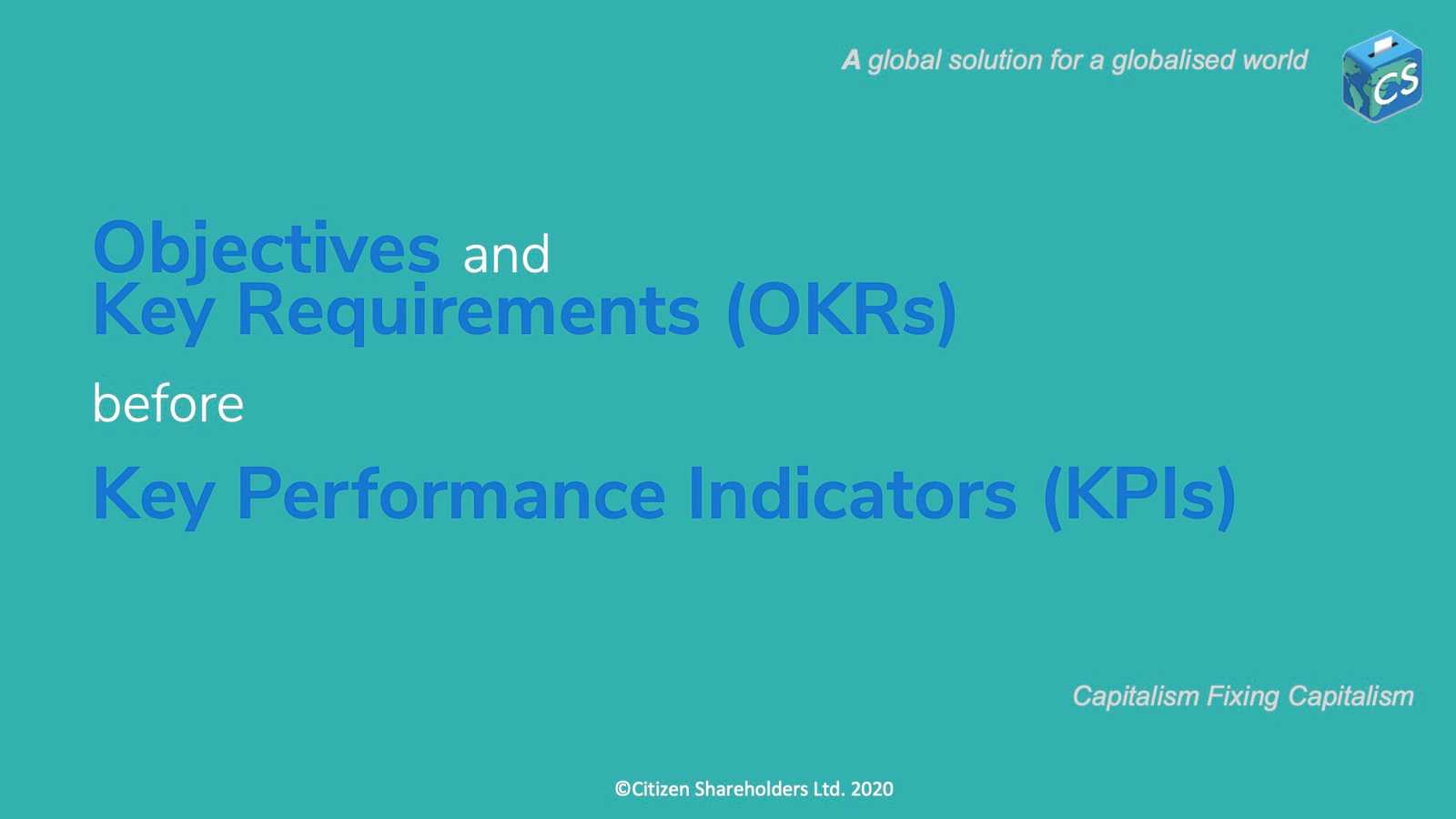 A global solution for a globalised world

CS

Objectives and
Key Requirements (OKRs)

before

Key Performance Indicators (KPIs)

Capitalism Fixing Capitalism

©Citizen Shareholders Ltd. 2020